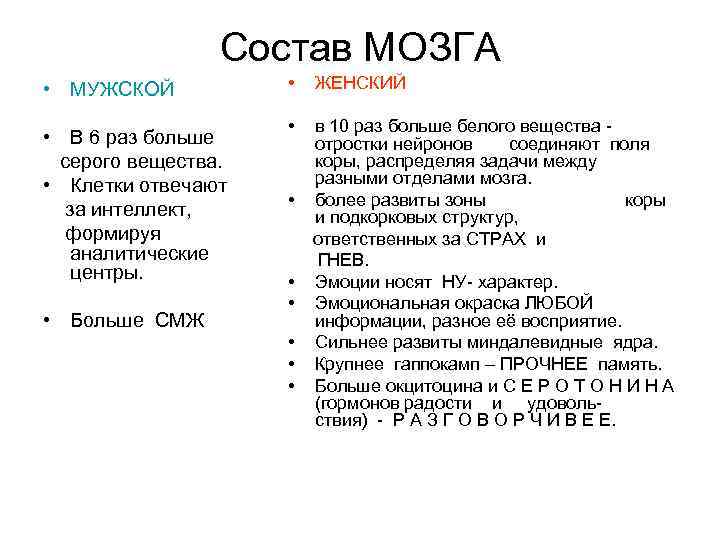 Состав МОЗГА

• МУЖСКОЙ

• В 6 раз больше серого вещества.
• Клетки отвечают за интеллект, формируя аналитические центры.

• Больше СМЖ

• ЖЕНСКИЙ

• в 10 раз больше белого вещества - отростки нейронов соединяют поля коры, распределяя задачи между разными отделами мозга.
• более развиты зоны коры и подкорковых структур, ответственных за СТРАХ и ГНЕВ.
• Эмоции носят НУ- характер.
• Эмоциональная окраска ЛЮБОЙ информации, разное её восприятие.
• Сильнее развиты миндалевидные ядра.
• Крупнее гаппокамп – ПРОЧНЕЕ память.
• Больше окцитоцина и С Е Р О Т О Н И Н А (гормонов радости и удовольствия) - Р А З Г О В О Р Ч И В Е Е.